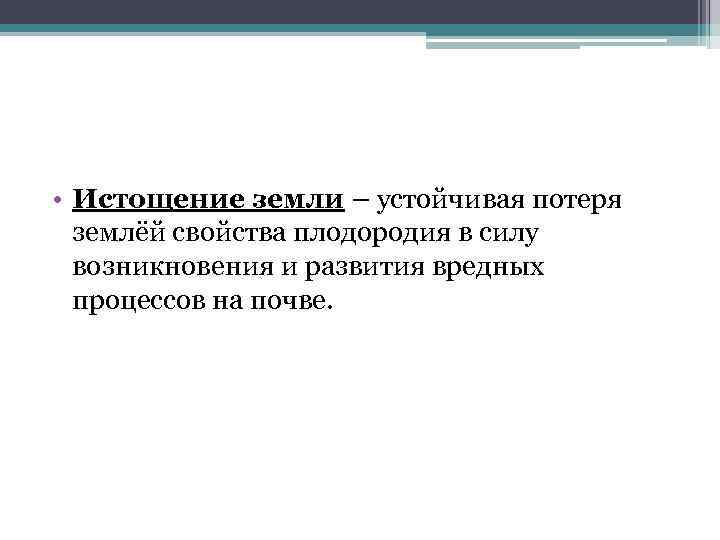 • Истощение земли – устойчивая потеря землёй свойства плодородия в силу возникновения и развития вредных процессов на почве.